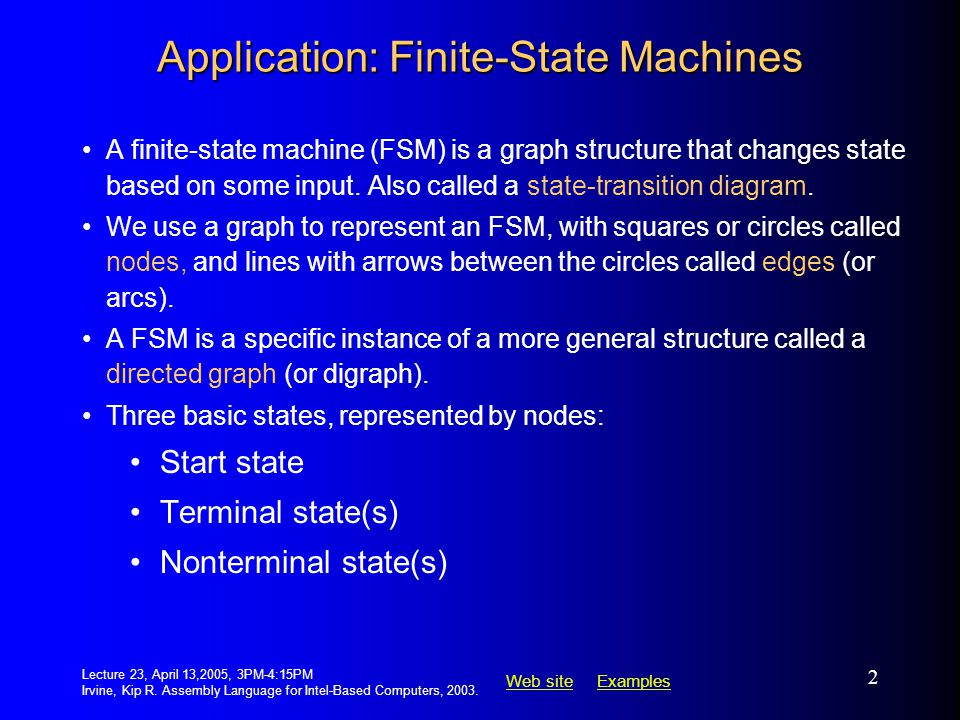 Application: Finite-State Machines

• A finite-state machine (FSM) is a graph structure that changes state based on some input. Also called a state-transition diagram.

• We use a graph to represent an FSM, with squares or circles called nodes, and lines with arrows between the circles called edges (or arcs).

• A FSM is a specific instance of a more general structure called a directed graph (or digraph).

• Three basic states, represented by nodes:

• Start state

• Terminal state(s)

• Nonterminal state(s)

Lecture 23, April 13,2005, 3PM-4:15PM
Irvine, Kip R. Assembly Language for Intel-Based Computers, 2003.

Web site Examples

2